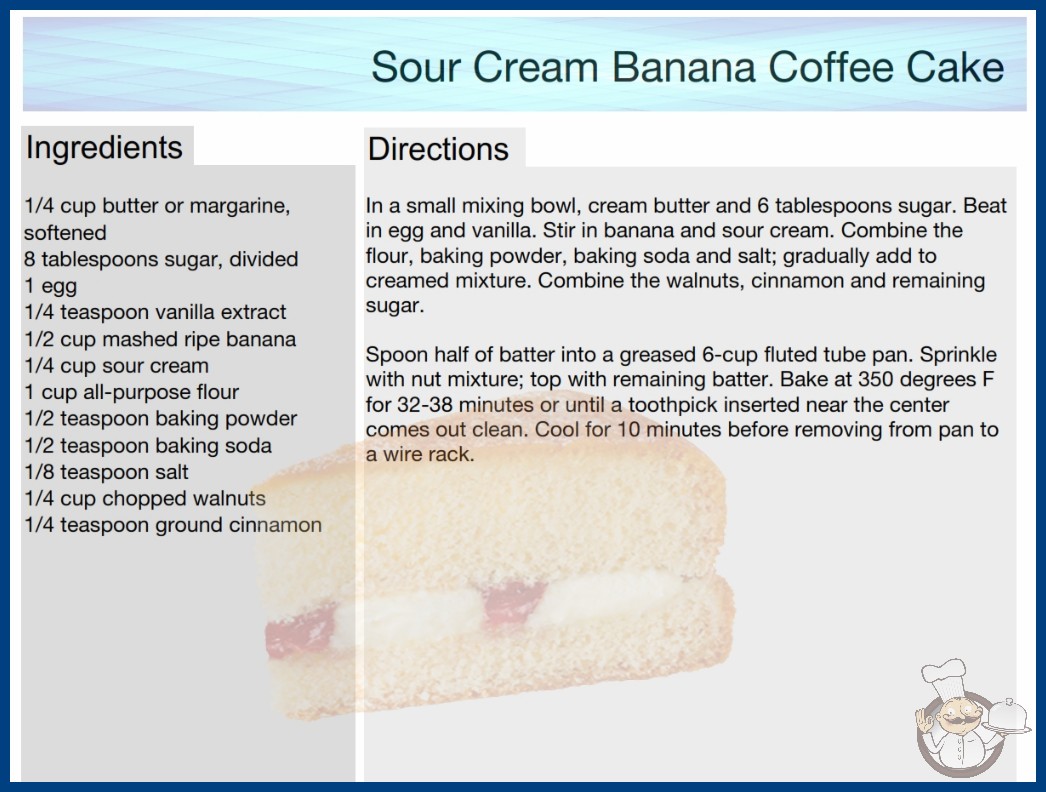 Sour Cream Banana Coffee Cake

Ingredients

1/4 cup butter or margarine, softened
8 tablespoons sugar, divided
1 egg
1/4 teaspoon vanilla extract
1/2 cup mashed ripe banana
1/4 cup sour cream
1 cup all-purpose flour
1/2 teaspoon baking powder
1/2 teaspoon baking soda
1/8 teaspoon salt
1/4 cup chopped walnuts
1/4 teaspoon ground cinnamon

Directions

In a small mixing bowl, cream butter and 6 tablespoons sugar. Beat in egg and vanilla. Stir in banana and sour cream. Combine the flour, baking powder, baking soda and salt; gradually add to creamed mixture. Combine the walnuts, cinnamon and remaining sugar.

Spoon half of batter into a greased 6-cup fluted tube pan. Sprinkle with nut mixture; top with remaining batter. Bake at 350 degrees F for 32-38 minutes or until a toothpick inserted near the center comes out clean. Cool for 10 minutes before removing from pan to a wire rack.